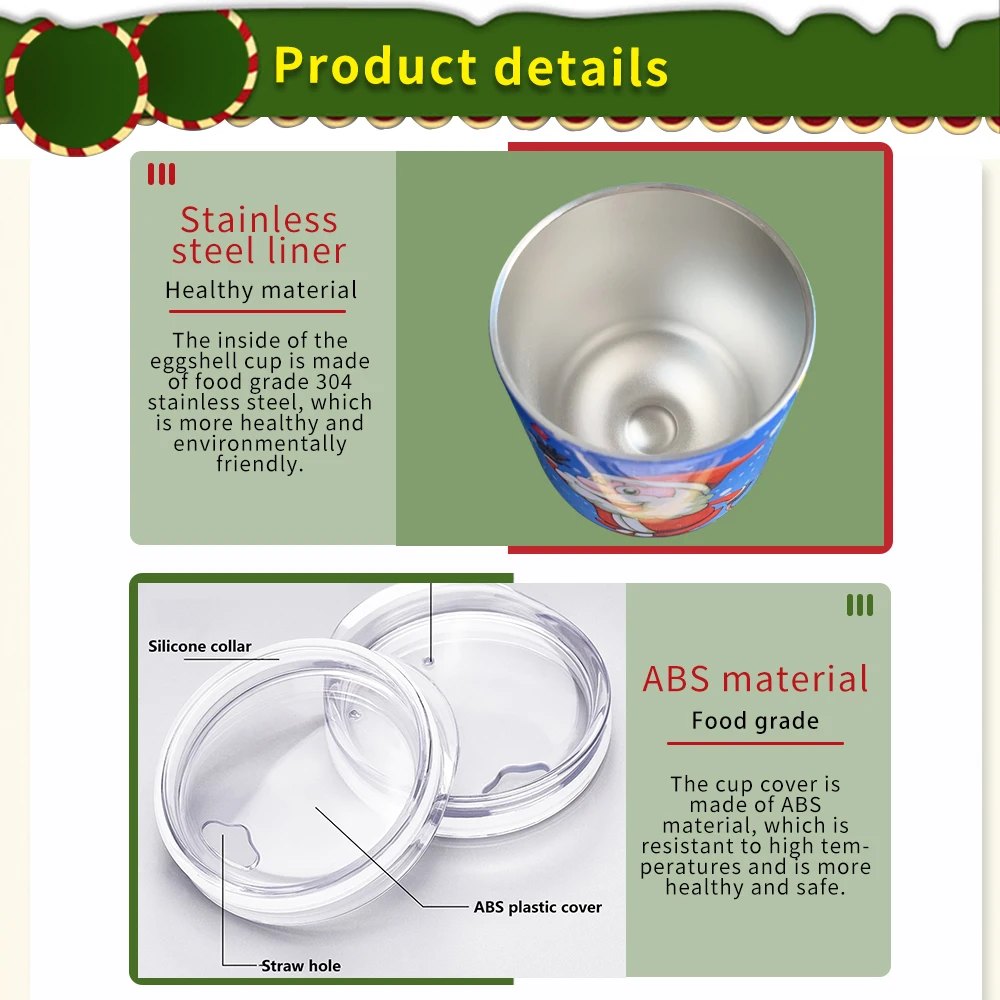 Product details

Stainless steel liner

Healthy material

The inside of the eggshell cup is made of food grade 304 stainless steel, which is more healthy and environmentally friendly.

Silicone collar

ABS plastic cover

Straw hole

ABS material

Food grade

The cup cover is made of ABS material, which is resistant to high temperatures and is more healthy and safe.